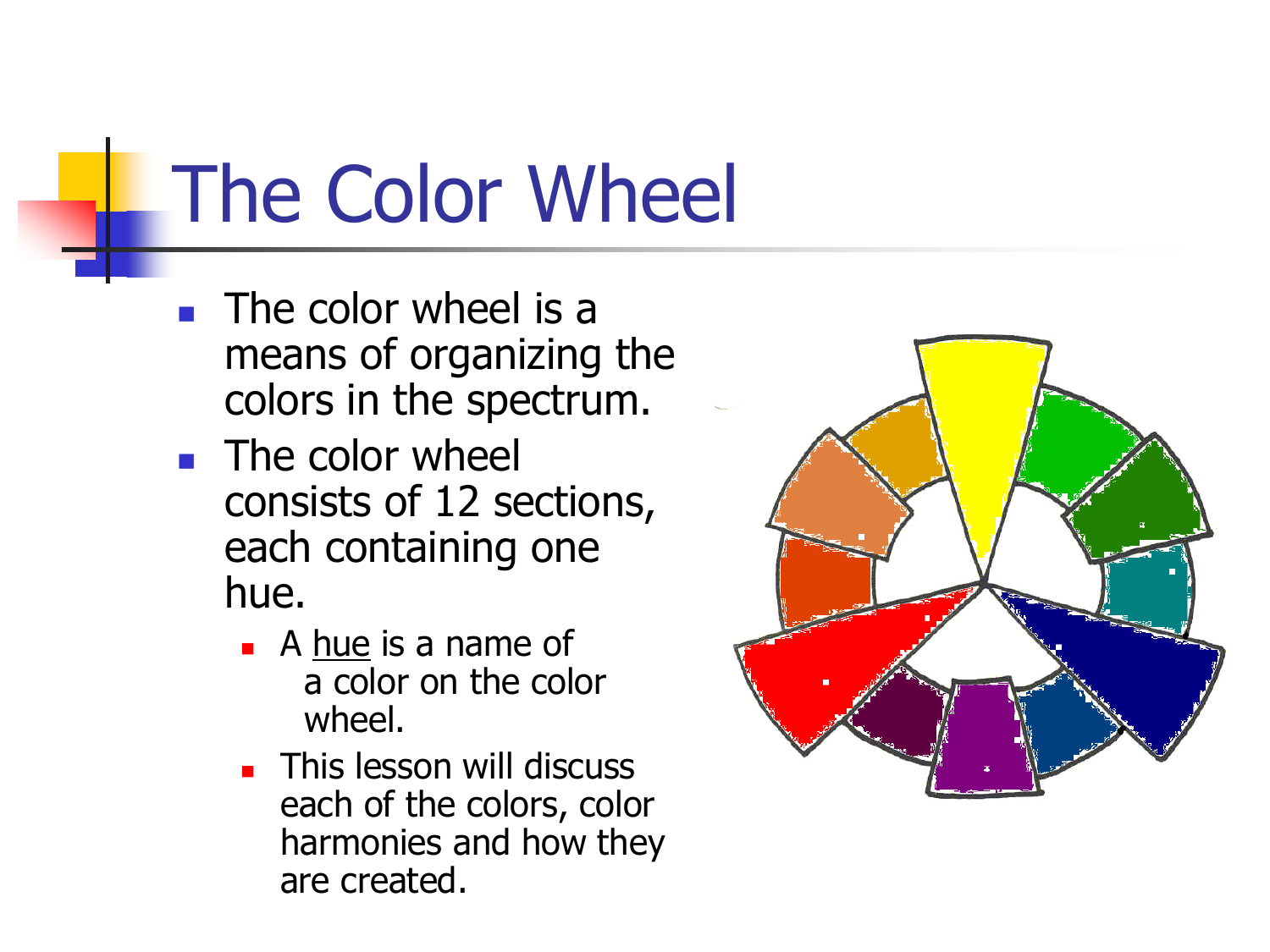 The Color Wheel

- The color wheel is a means of organizing the colors in the spectrum.
- The color wheel consists of 12 sections, each containing one hue.
  - A hue is a name of a color on the color wheel.
  - This lesson will discuss each of the colors, color harmonies and how they are created.